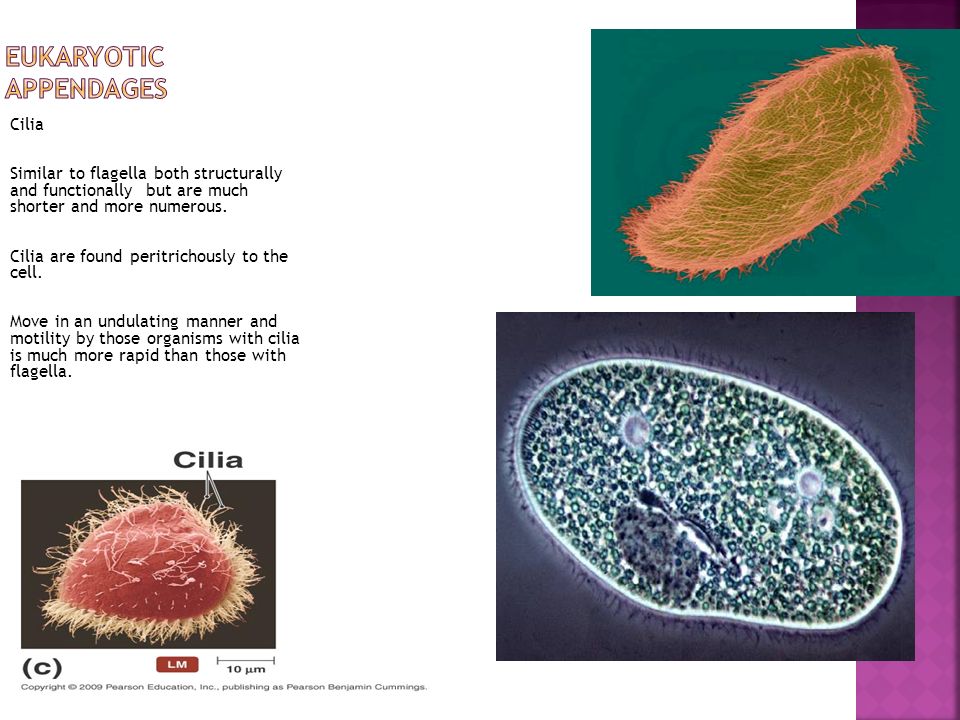 EUKARYOTIC APPENDAGES

Cilia

Similar to flagella both structurally and functionally  but are much shorter and more numerous.

Cilia are found peritrichously to the cell.

Move in an undulating manner and motility by those organisms with cilia is much more rapid than those with flagella.

Cilia

(c)

LM

10 μm

Copyright © 2009 Pearson Education, Inc., publishing as Pearson Benjamin Cummings.